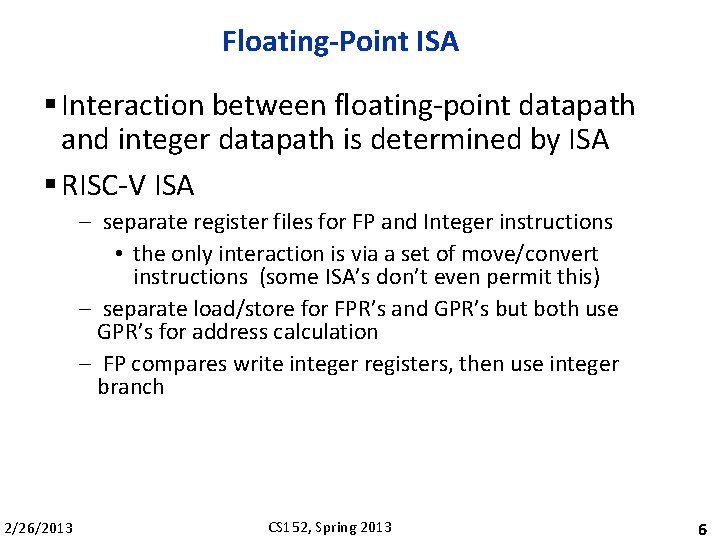 Floating-Point ISA

▪ Interaction between floating-point datapath and integer datapath is determined by ISA

▪ RISC-V ISA

– separate register files for FP and Integer instructions

• the only interaction is via a set of move/convert instructions (some ISA's don't even permit this)

– separate load/store for FPR's and GPR's but both use GPR's for address calculation

– FP compares write integer registers, then use integer branch

2/26/2013

CS152, Spring 2013

6